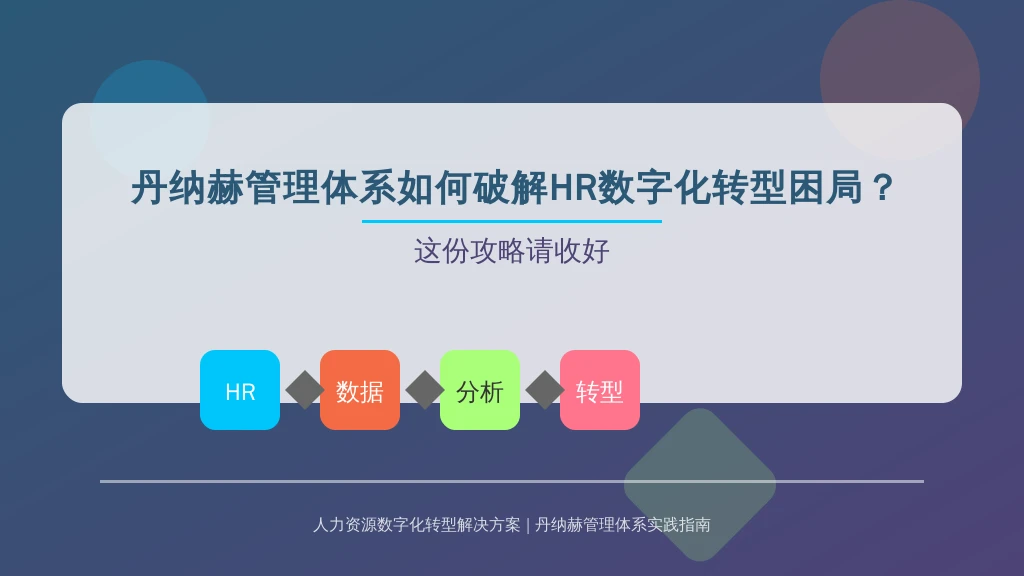 丹纳赫管理体系如何破解HR数字化转型困局？

这份攻略请收好

HR

数据

分析

转型

人力资源数字化转型解决方案 | 丹纳赫管理体系实践指南